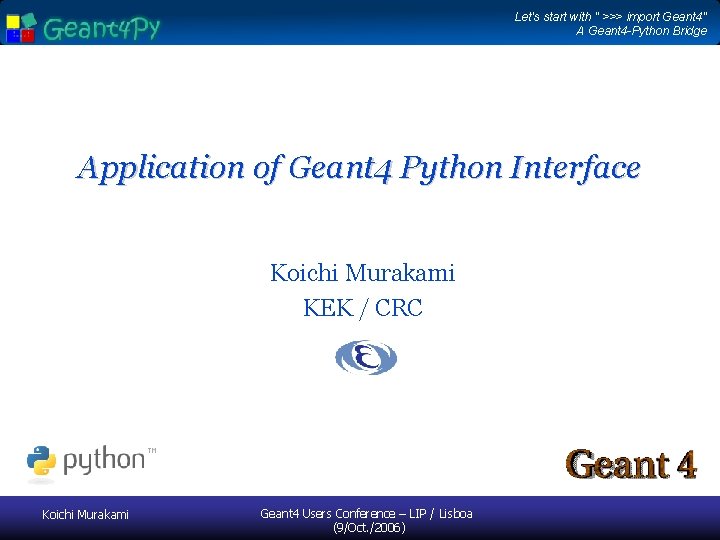 Geant4Py

Let's start with " >>> import Geant4"
A Geant4-Python Bridge

Application of Geant4 Python Interface

Koichi Murakami
KEK / CRC

python™

Geant 4

Koichi Murakami

Geant4 Users Conference – LIP / Lisboa
(9/Oct./2006)